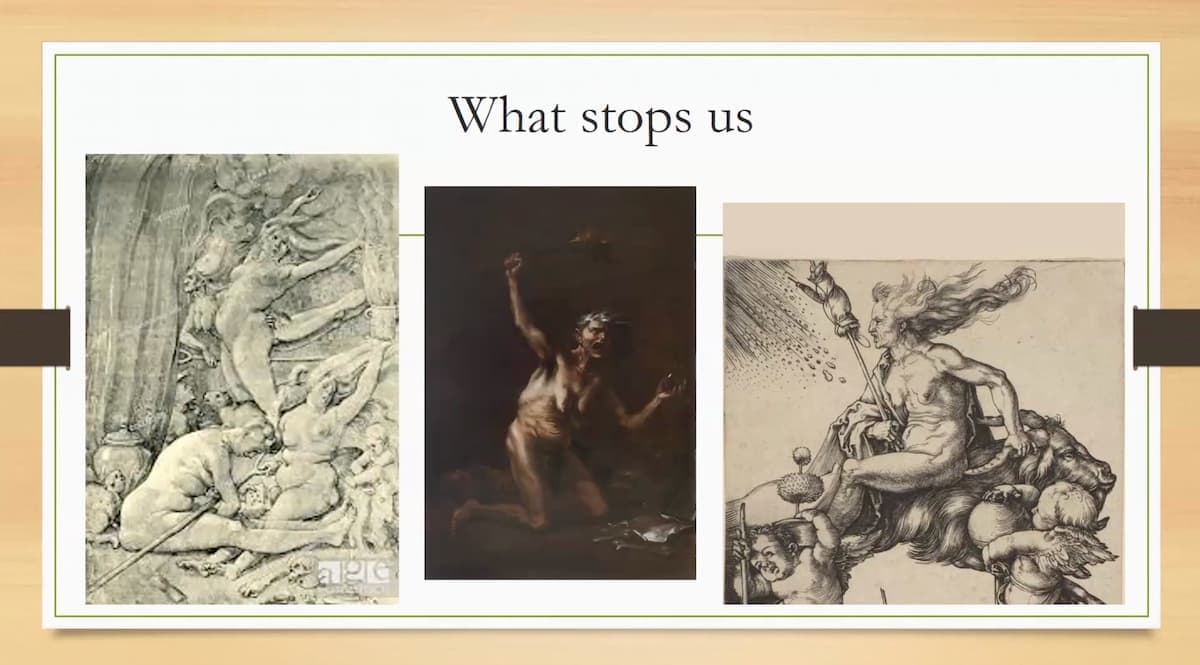 What stops us

age